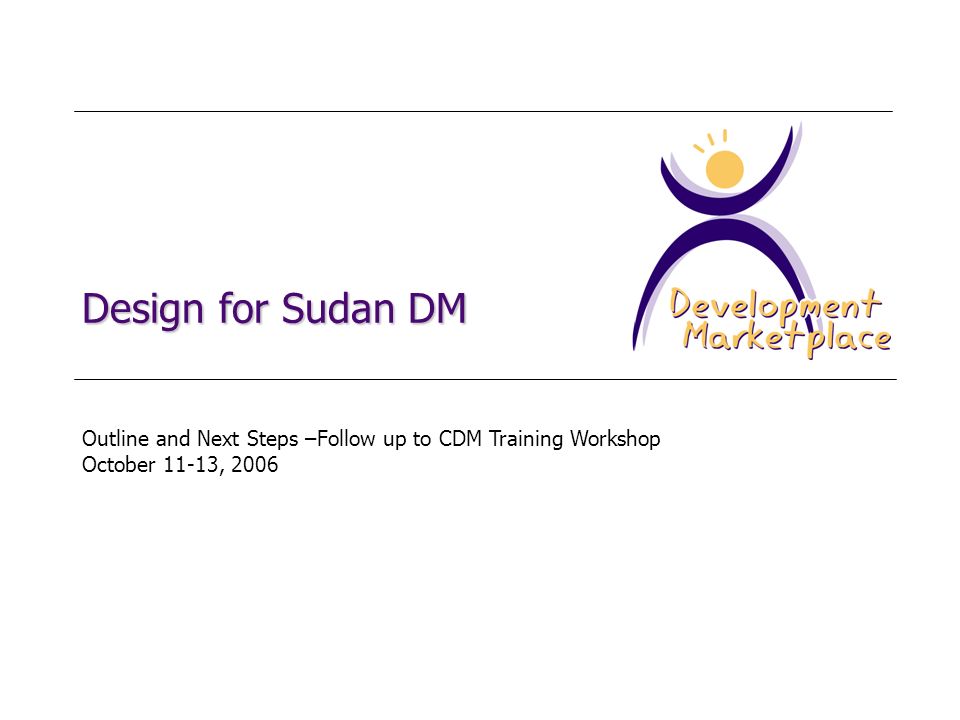 Design for Sudan DM

Development Marketplace

Outline and Next Steps –Follow up to CDM Training Workshop
October 11-13, 2006